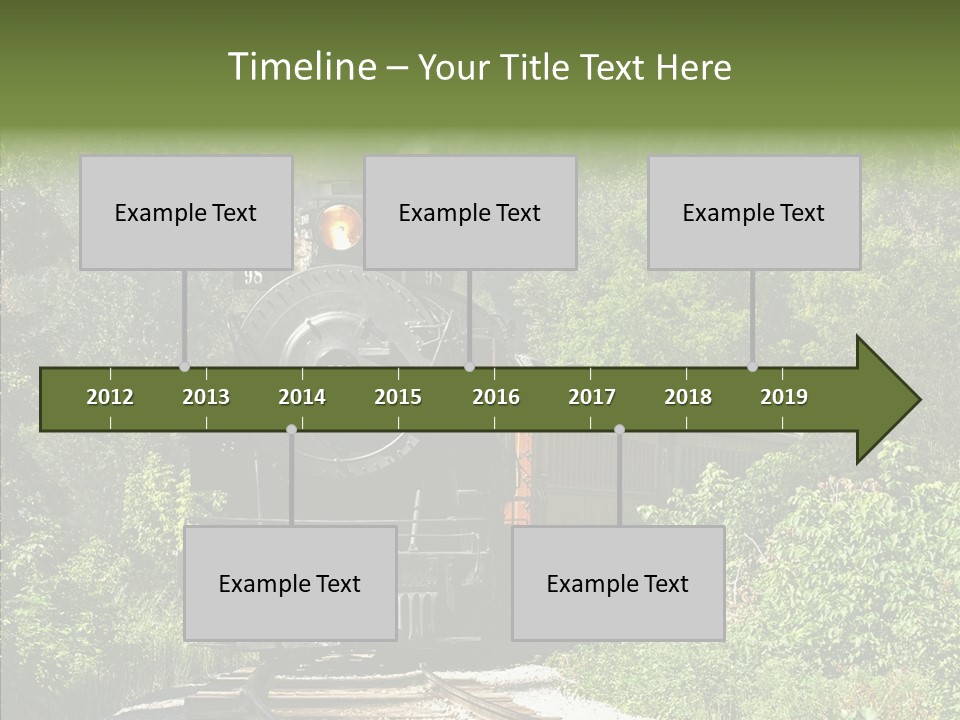 Timeline – Your Title Text Here

Example Text

Example Text

Example Text

2012 2013 2014 2015 2016 2017 2018 2019

Example Text

Example Text